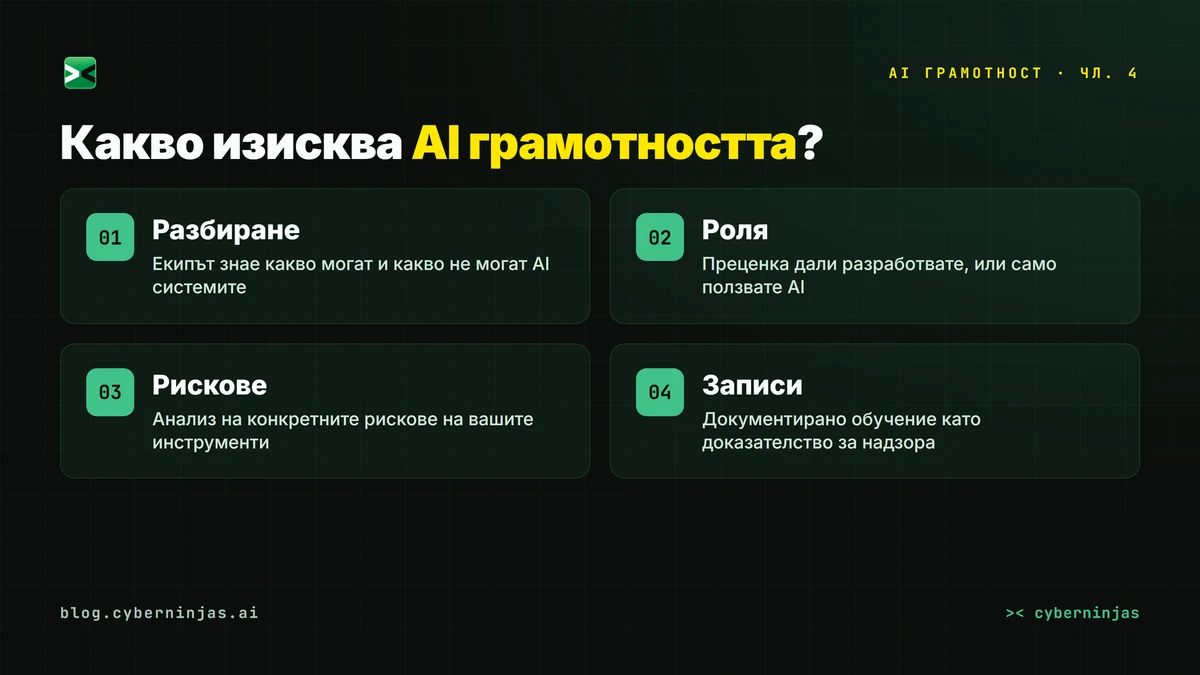 AI ГРАМОТНОСТ · ЧЛ. 4

Какво изисква AI грамотността?

01 Разбиране
Екипът знае какво могат и какво не могат AI системите

02 Роля
Преценка дали разработвате, или само ползвате AI

03 Рискове
Анализ на конкретните рискове на вашите инструменти

04 Записи
Документирано обучение като доказателство за надзора

blog.cyberninjas.ai

>< cyberninjas